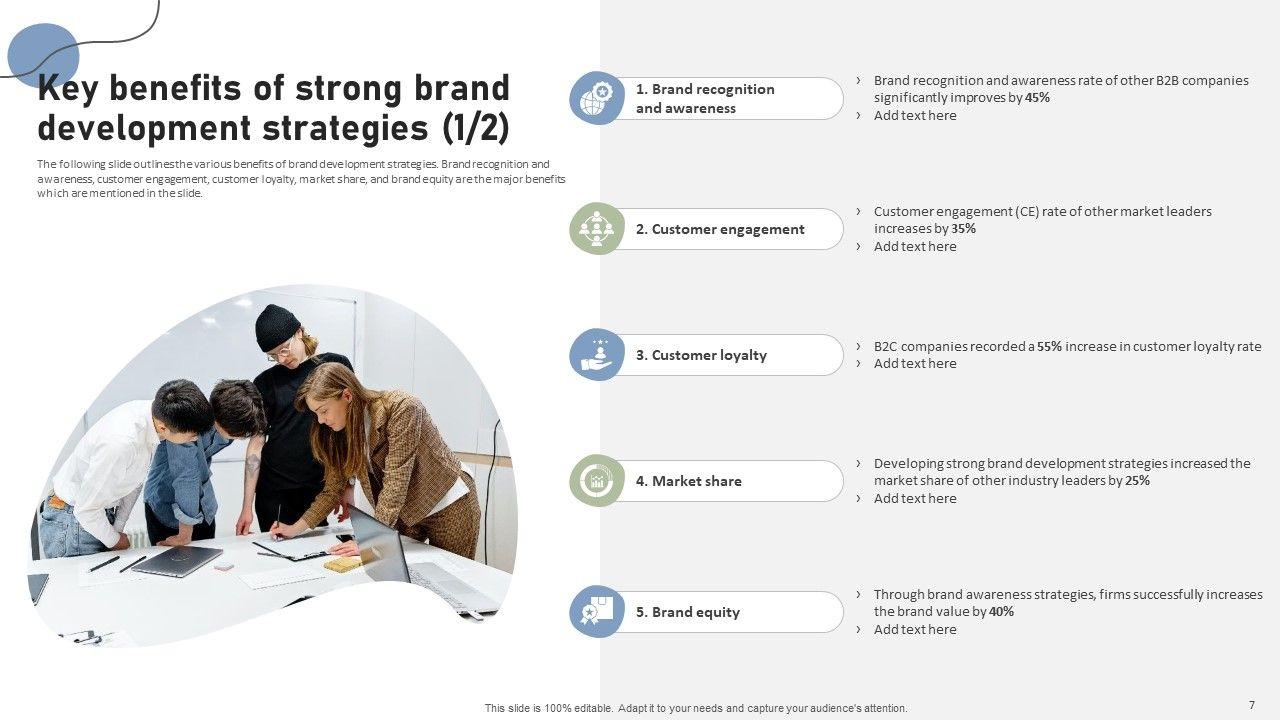 Key benefits of strong brand development strategies (1/2)

The following slide outlines the various benefits of brand development strategies. Brand recognition and awareness, customer engagement, customer loyalty, market share, and brand equity are the major benefits which are mentioned in the slide.

1. Brand recognition and awareness

› Brand recognition and awareness rate of other B2B companies significantly improves by 45%
› Add text here

2. Customer engagement

› Customer engagement (CE) rate of other market leaders increases by 35%
› Add text here

3. Customer loyalty

› B2C companies recorded a 55% increase in customer loyalty rate
› Add text here

4. Market share

› Developing strong brand development strategies increased the market share of other industry leaders by 25%
› Add text here

5. Brand equity

› Through brand awareness strategies, firms successfully increases the brand value by 40%
› Add text here

This slide is 100% editable. Adapt it to your needs and capture your audience's attention.

7